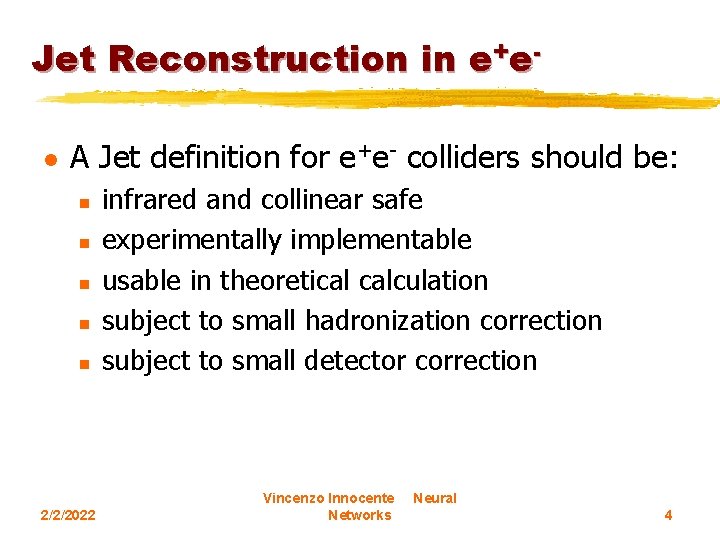 Jet Reconstruction in $e^+e^-$

- A Jet definition for $e^+e^-$ colliders should be:
  - infrared and collinear safe
  - experimentally implementable
  - usable in theoretical calculation
  - subject to small hadronization correction
  - subject to small detector correction

2/2/2022

Vincenzo Innocente Neural Networks

4